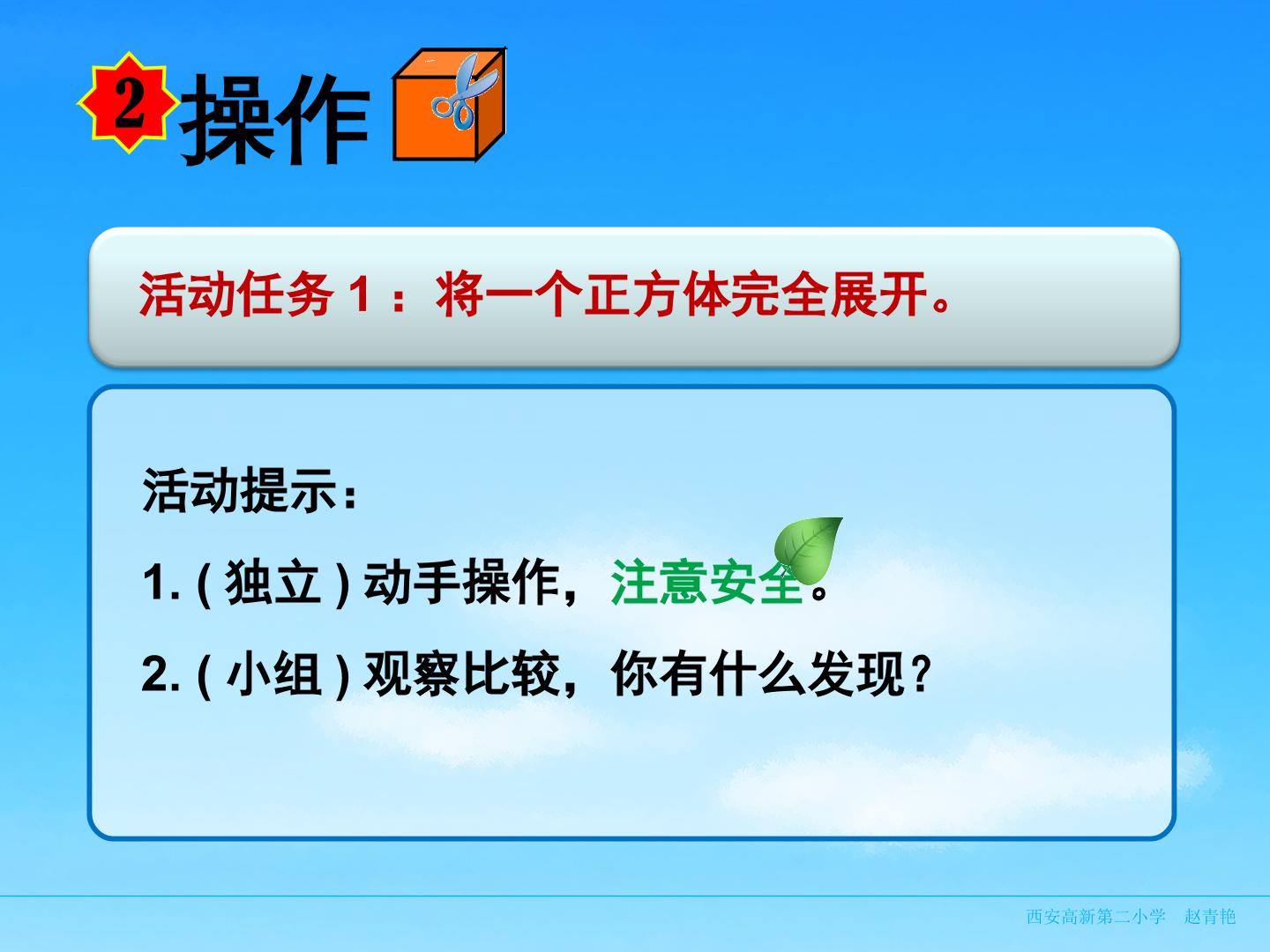 2 操作

活动任务 1 ：将一个正方体完全展开。

活动提示：

1. ( 独立 ) 动手操作，注意安全。

2. ( 小组 ) 观察比较，你有什么发现？

西安高新第二小学　赵青艳